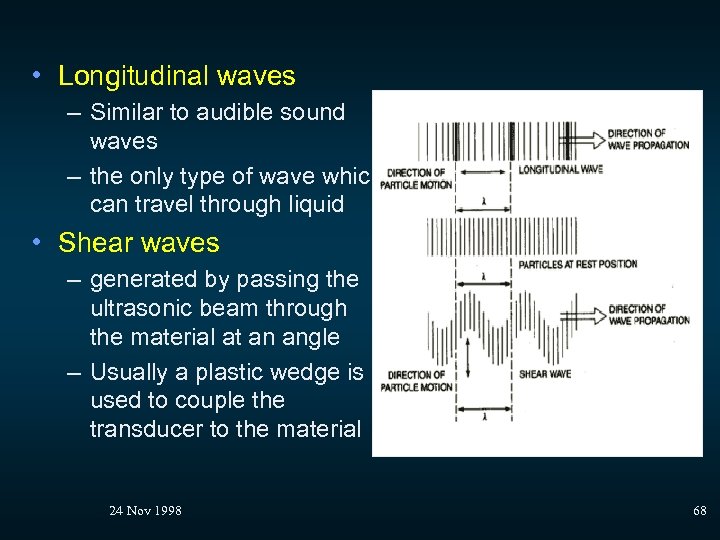 • Longitudinal waves
– Similar to audible sound waves
– the only type of wave whic can travel through liquid

• Shear waves
– generated by passing the ultrasonic beam through the material at an angle
– Usually a plastic wedge is used to couple the transducer to the material

DIRECTION OF WAVE PROPAGATION
DIRECTION OF PARTICLE MOTION
LONGITUDINAL WAVE
$\lambda$
PARTICLES AT REST POSITION
$\lambda$
DIRECTION OF WAVE PROPAGATION
DIRECTION OF PARTICLE MOTION
SHEAR WAVE
$\lambda$

24 Nov 1998

68